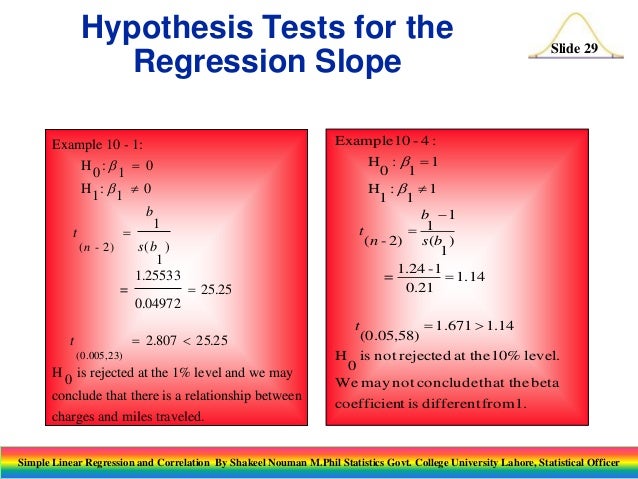 Hypothesis Tests for the Regression Slope

Slide 29

Example 10 - 1:

$H_0: \beta_1 = 0$

$H_1: \beta_1 \neq 0$

$t_{(n-2)} = \frac{b_1}{s(b_1)}$

$= \frac{1.25533}{0.04972} = 25.25$

$t_{(0.005,23)} = 2.807 < 25.25$

$H_0$ is rejected at the 1% level and we may conclude that there is a relationship between charges and miles traveled.

Example 10 - 4:

$H_0: \beta_1 = 1$

$H_1: \beta_1 \neq 1$

$t_{(n-2)} = \frac{b_1 - 1}{s(b_1)}$

$= \frac{1.24 - 1}{0.21} = 1.14$

$t_{(0.05,58)} = 1.671 > 1.14$

$H_0$ is not rejected at the 10% level. We may not conclude that the beta coefficient is different from 1.

Simple Linear Regression and Correlation By Shakeel Nouman M.Phil Statistics Govt. College University Lahore, Statistical Officer